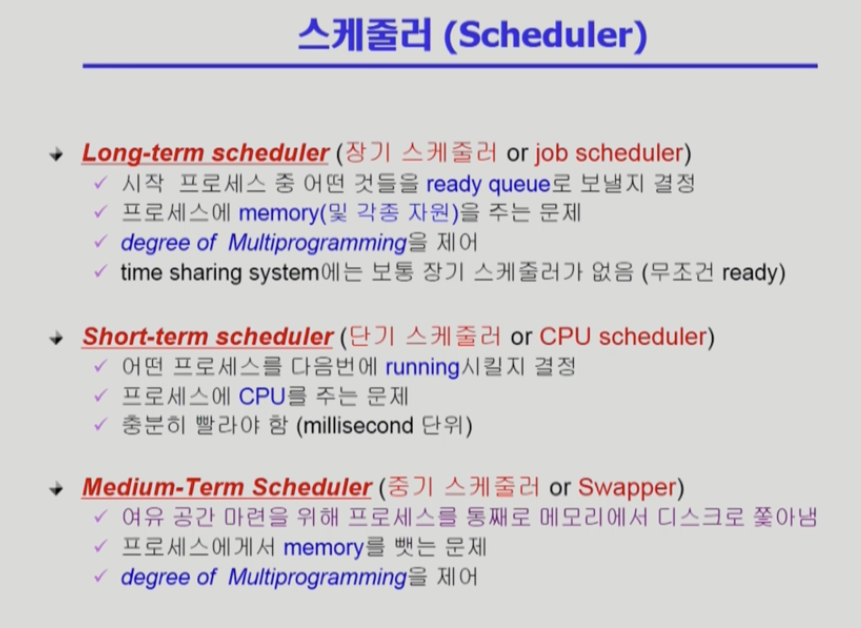 스케줄러 (Scheduler)

Long-term scheduler (장기 스케줄러 or job scheduler)
✓ 시작 프로세스 중 어떤 것들을 ready queue로 보낼지 결정
✓ 프로세스에 memory(및 각종 자원)을 주는 문제
✓ degree of Multiprogramming을 제어
✓ time sharing system에는 보통 장기 스케줄러가 없음 (무조건 ready)

Short-term scheduler (단기 스케줄러 or CPU scheduler)
✓ 어떤 프로세스를 다음번에 running시킬지 결정
✓ 프로세스에 CPU를 주는 문제
✓ 충분히 빨라야 함 (millisecond 단위)

Medium-Term Scheduler (중기 스케줄러 or Swapper)
✓ 여유 공간 마련을 위해 프로세스를 통째로 메모리에서 디스크로 쫓아냄
✓ 프로세스에게서 memory를 뺏는 문제
✓ degree of Multiprogramming을 제어